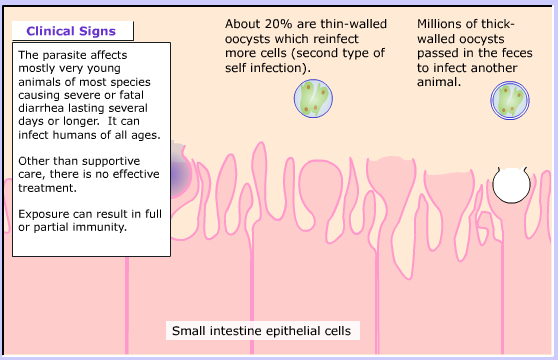 Clinical Signs

The parasite affects mostly very young animals of most species causing severe or fatal diarrhea lasting several days or longer. It can infect humans of all ages.

Other than supportive care, there is no effective treatment.

Exposure can result in full or partial immunity.

About 20% are thin-walled oocysts which reinfect more cells (second type of self infection).

Millions of thick-walled oocysts passed in the feces to infect another animal.

Small intestine epithelial cells